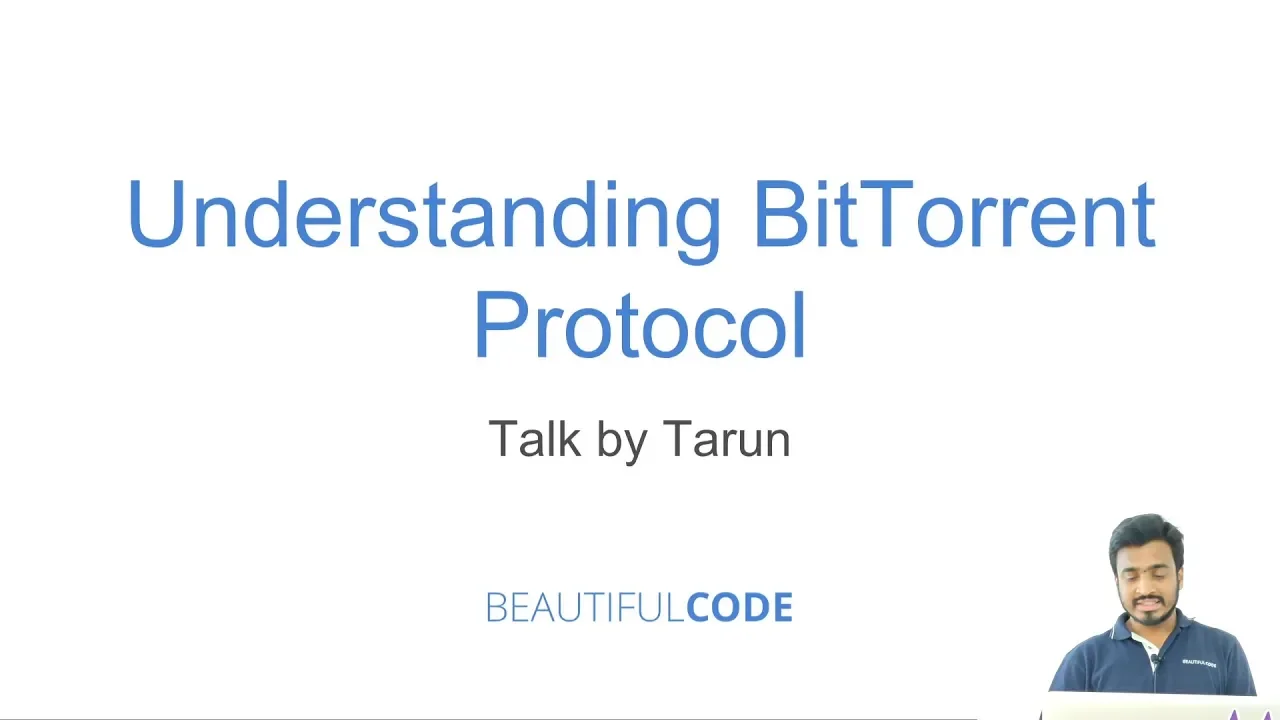 Understanding BitTorrent Protocol

Talk by Tarun

BEAUTIFULCODE

BEAUTIFULCODE